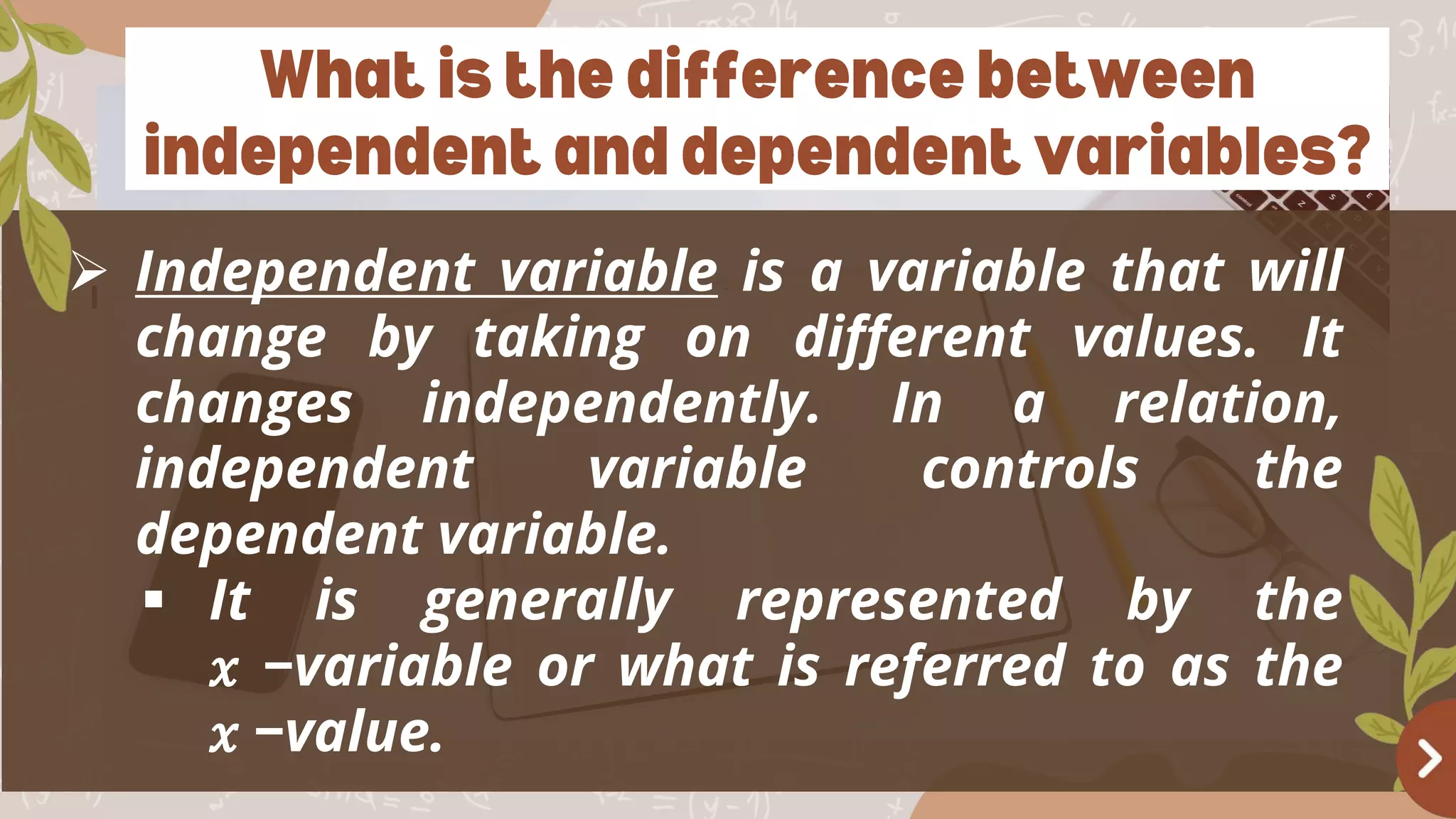 What is the difference between independent and dependent variables?

➢ Independent variable is a variable that will change by taking on different values. It changes independently. In a relation, independent variable controls the dependent variable.

▪ It is generally represented by the $x$ −variable or what is referred to as the $x$ −value.